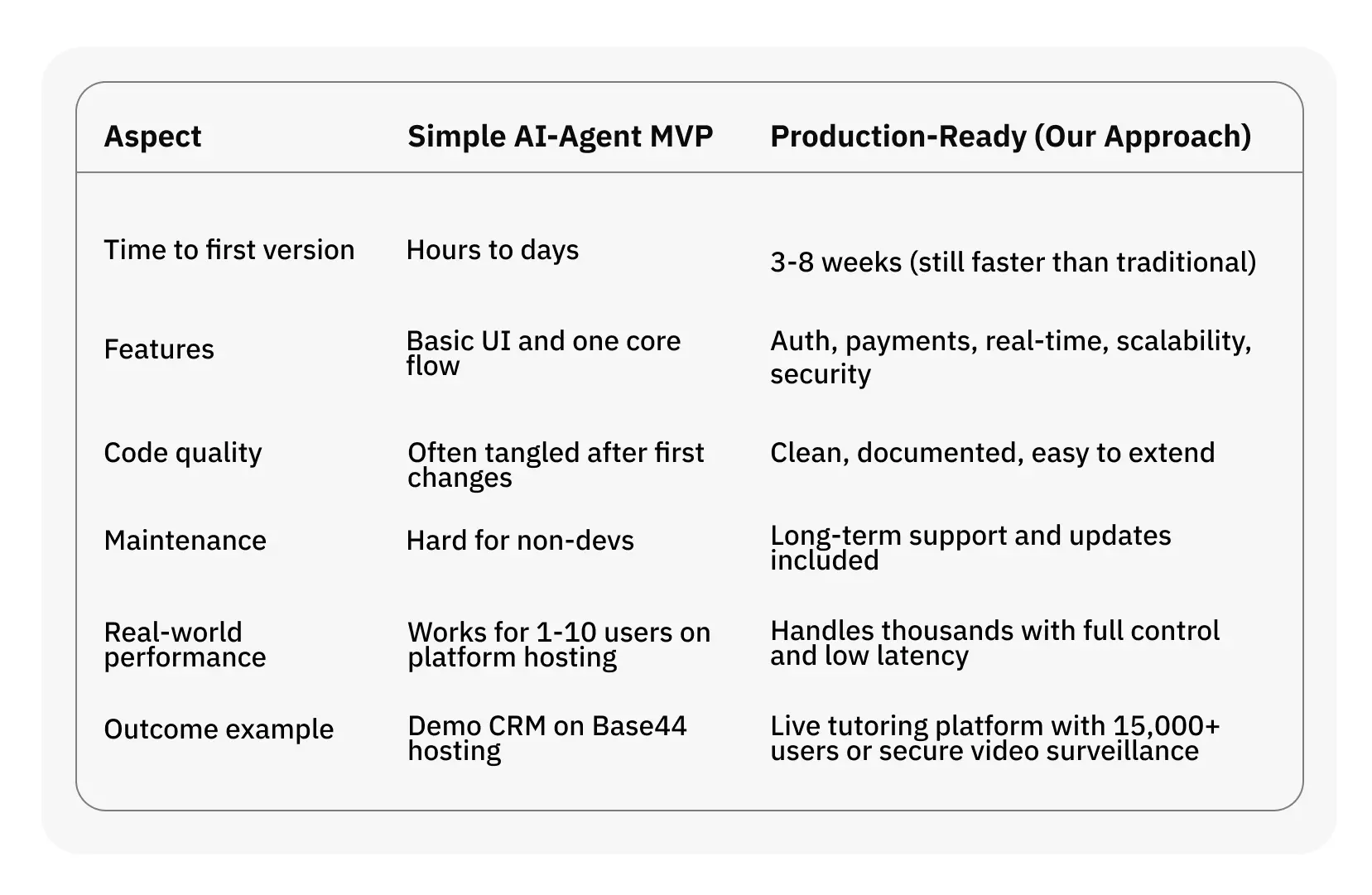 | Aspect | Simple AI-Agent MVP | Production-Ready (Our Approach) |
|---|---|---|
| Time to first version | Hours to days | 3-8 weeks (still faster than traditional) |
| Features | Basic UI and one core flow | Auth, payments, real-time, scalability, security |
| Code quality | Often tangled after first changes | Clean, documented, easy to extend |
| Maintenance | Hard for non-devs | Long-term support and updates included |
| Real-world performance | Works for 1-10 users on platform hosting | Handles thousands with full control and low latency |
| Outcome example | Demo CRM on Base44 hosting | Live tutoring platform with 15,000+ users or secure video surveillance |